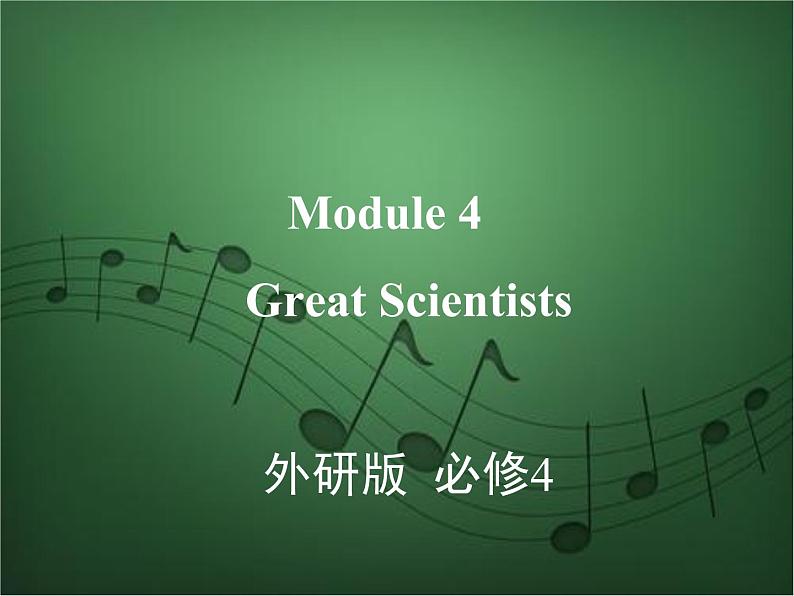 Module 4

Great Scientists

外研版 必修4